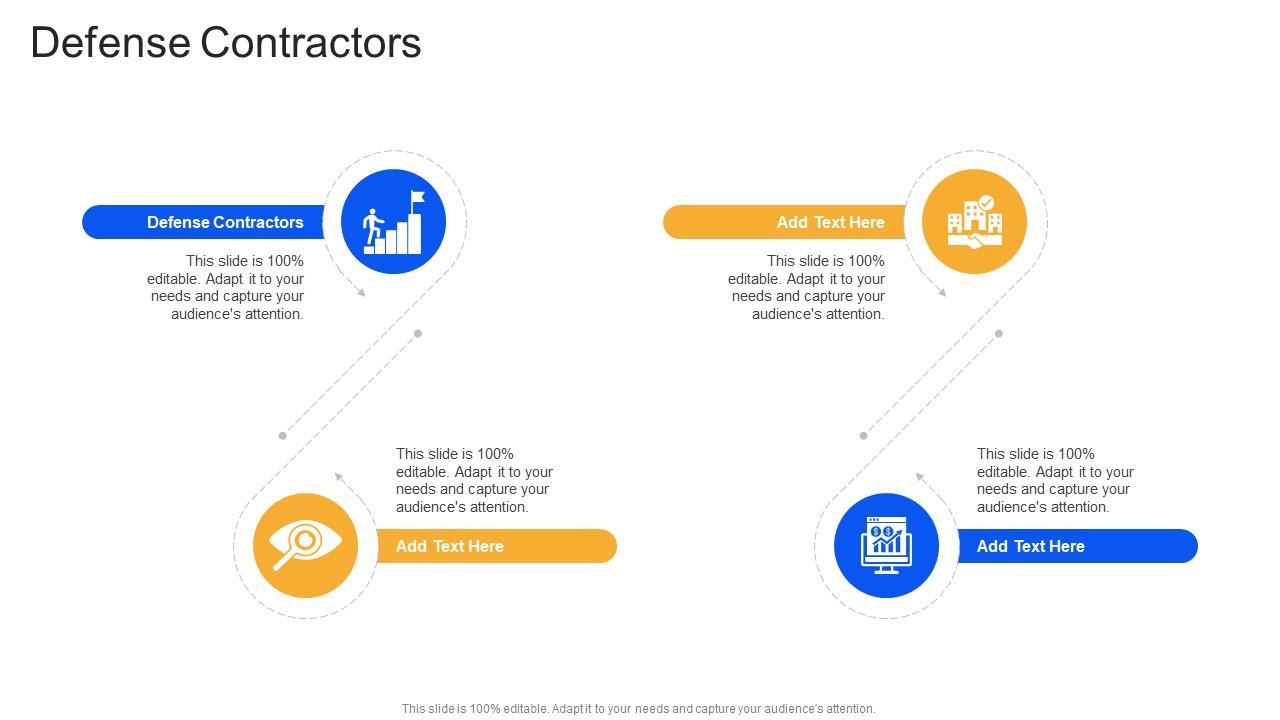 Defense Contractors

Defense Contractors

This slide is 100% editable. Adapt it to your needs and capture your audience's attention.

Add Text Here

This slide is 100% editable. Adapt it to your needs and capture your audience's attention.

This slide is 100% editable. Adapt it to your needs and capture your audience's attention.

Add Text Here

This slide is 100% editable. Adapt it to your needs and capture your audience's attention.

Add Text Here

This slide is 100% editable. Adapt it to your needs and capture your audience's attention.